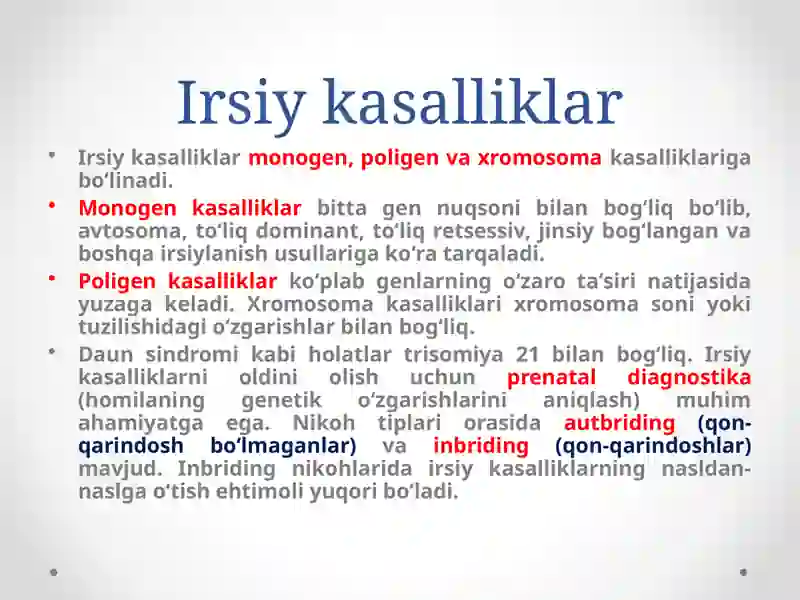 Irsiy kasalliklar

• Irsiy kasalliklar monogen, poligen va xromosoma kasalliklariga bo‘linadi.

• Monogen kasalliklar bitta gen nuqsoni bilan bog‘liq bo‘lib, avtosoma, to‘liq dominant, to‘liq retsessiv, jinsiy bog‘langan va boshqa irsiylanish usullariga ko‘ra tarqaladi.

• Poligen kasalliklar ko‘plab genlarning o‘zaro ta’siri natijasida yuzaga keladi. Xromosoma kasalliklari xromosoma soni yoki tuzilishidagi o‘zgarishlar bilan bog‘liq.

• Daun sindromi kabi holatlar trisomiya 21 bilan bog‘liq. Irsiy kasalliklarni oldini olish uchun prenatal diagnostika (homilaning genetik o‘zgarishlarini aniqlash) muhim ahamiyatga ega. Nikoh tiplari orasida autbriding (qon-qarindosh bo‘lmaganlar) va inbriding (qon-qarindoshlar) mavjud. Inbriding nikohlarida irsiy kasalliklarning nasldan-naslga o‘tish ehtimoli yuqori bo‘ladi.